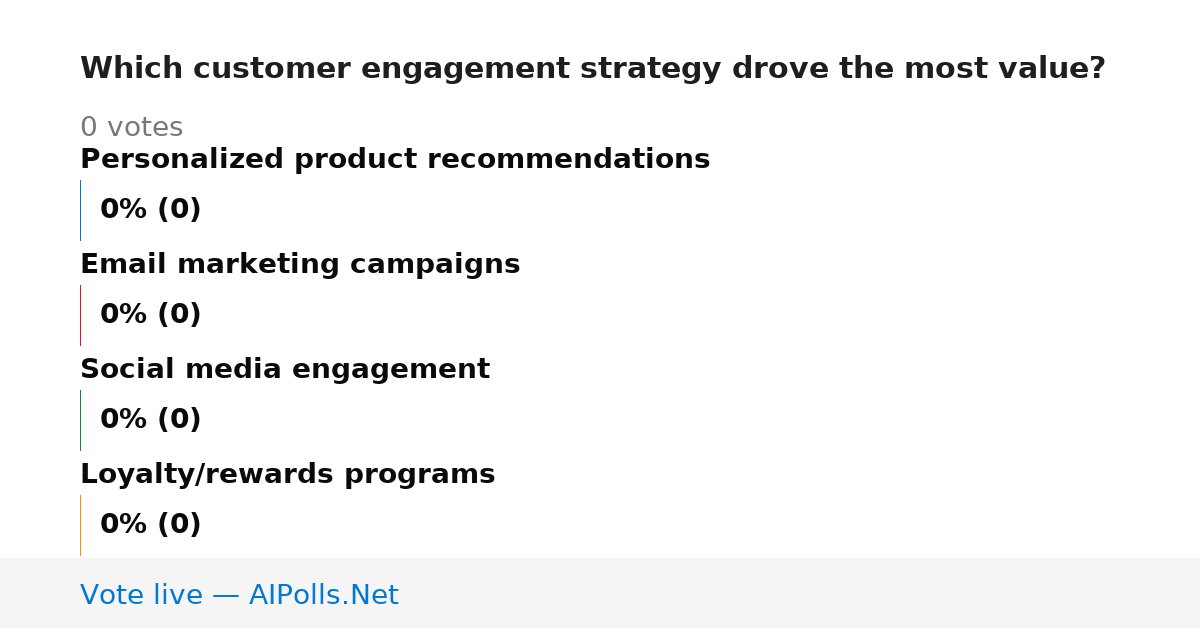 Which customer engagement strategy drove the most value?

0 votes

Personalized product recommendations

0% (0)

Email marketing campaigns

0% (0)

Social media engagement

0% (0)

Loyalty/rewards programs

0% (0)

Vote live — AIPolls.Net